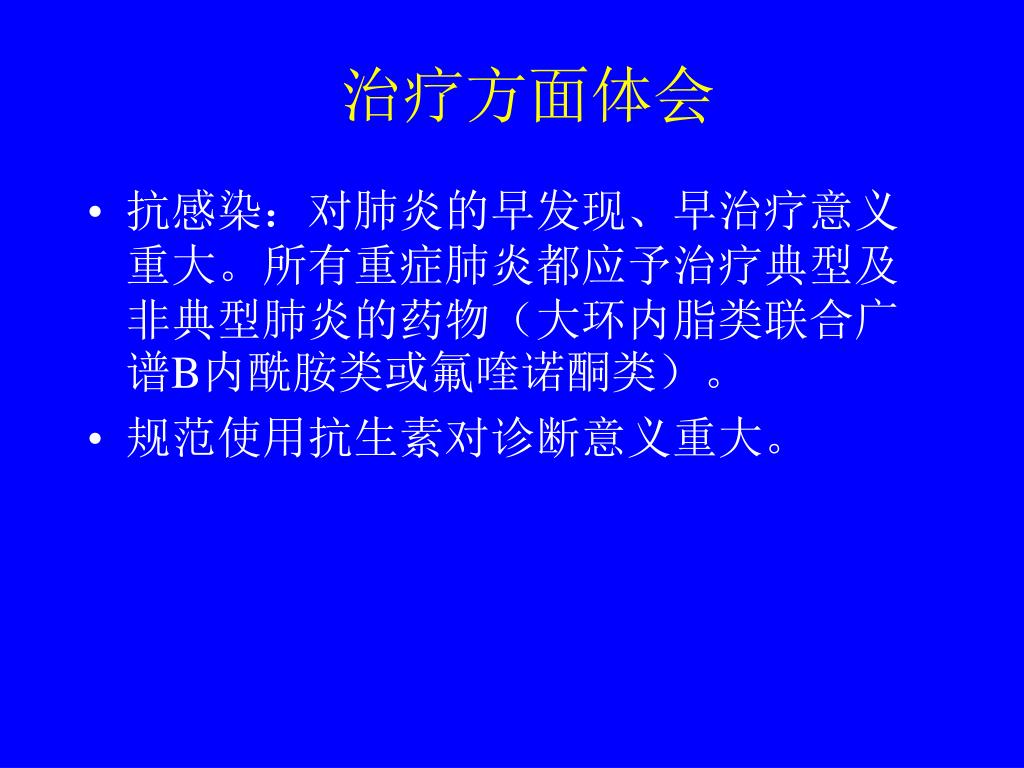 治疗方面体会

• 抗感染：对肺炎的早发现、早治疗意义重大。所有重症肺炎都应予治疗典型及非典型肺炎的药物（大环内脂类联合广谱B内酰胺类或氟喹诺酮类）。

• 规范使用抗生素对诊断意义重大。